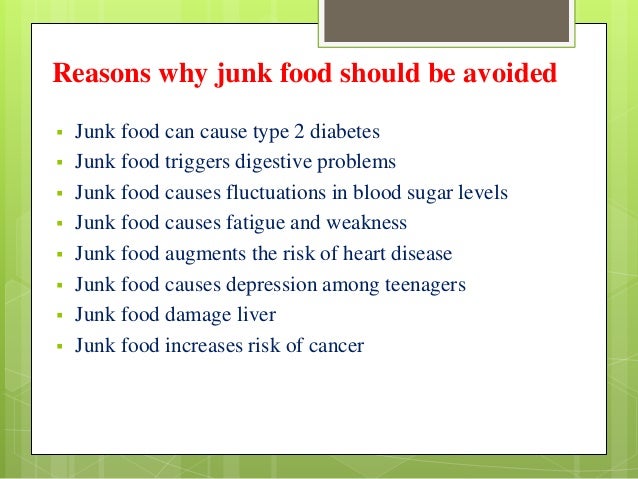 Reasons why junk food should be avoided

- Junk food can cause type 2 diabetes
- Junk food triggers digestive problems
- Junk food causes fluctuations in blood sugar levels
- Junk food causes fatigue and weakness
- Junk food augments the risk of heart disease
- Junk food causes depression among teenagers
- Junk food damage liver
- Junk food increases risk of cancer